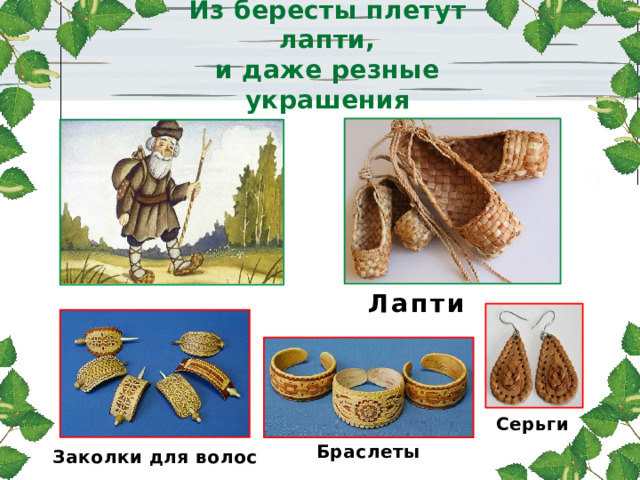 Из бересты плетут лапти,
и даже резные украшения

Лапти

Серьги

Заколки для волос

Браслеты